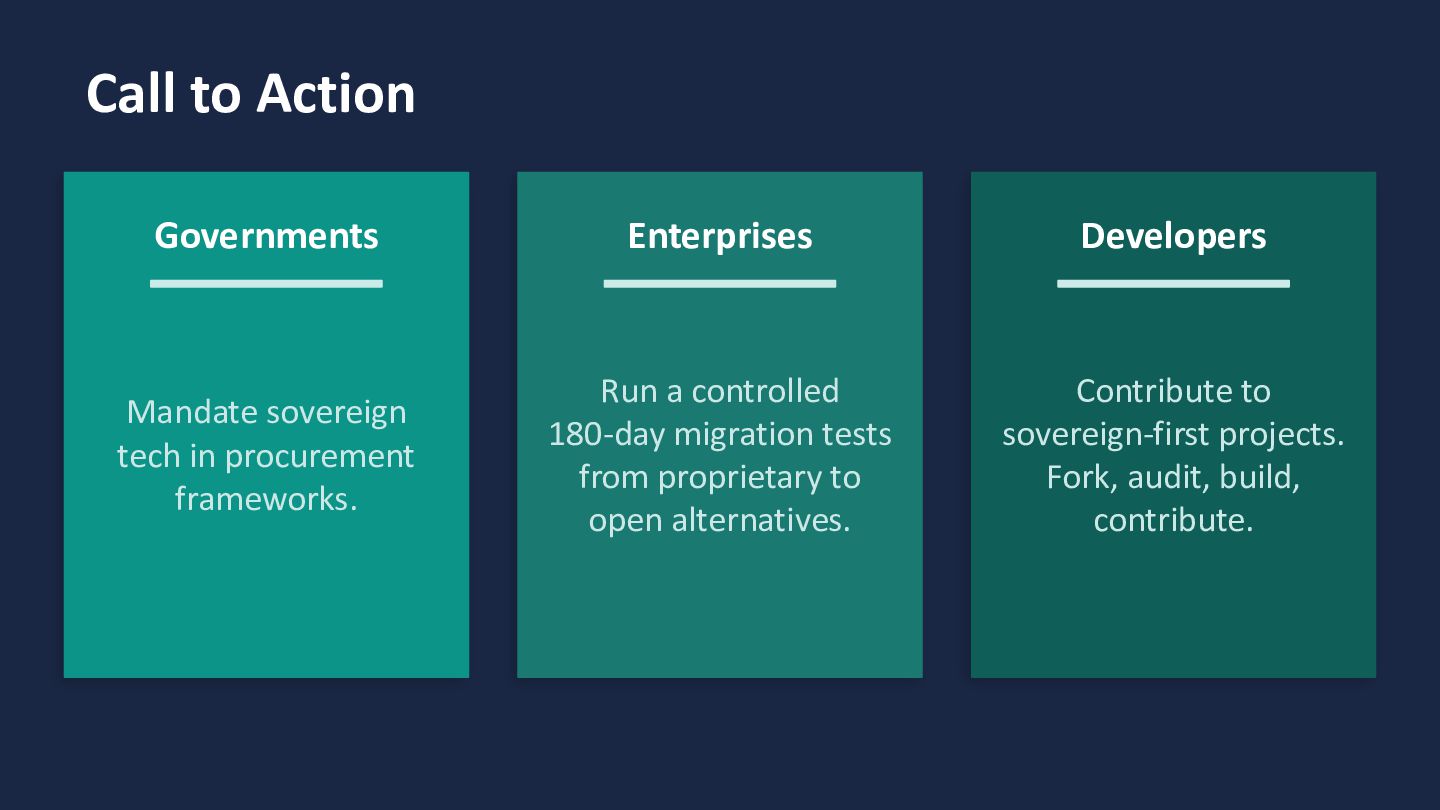 Call to Action

Governments

Mandate sovereign tech in procurement frameworks.

Enterprises

Run a controlled 180-day migration tests from proprietary to open alternatives.

Developers

Contribute to sovereign-first projects. Fork, audit, build, contribute.